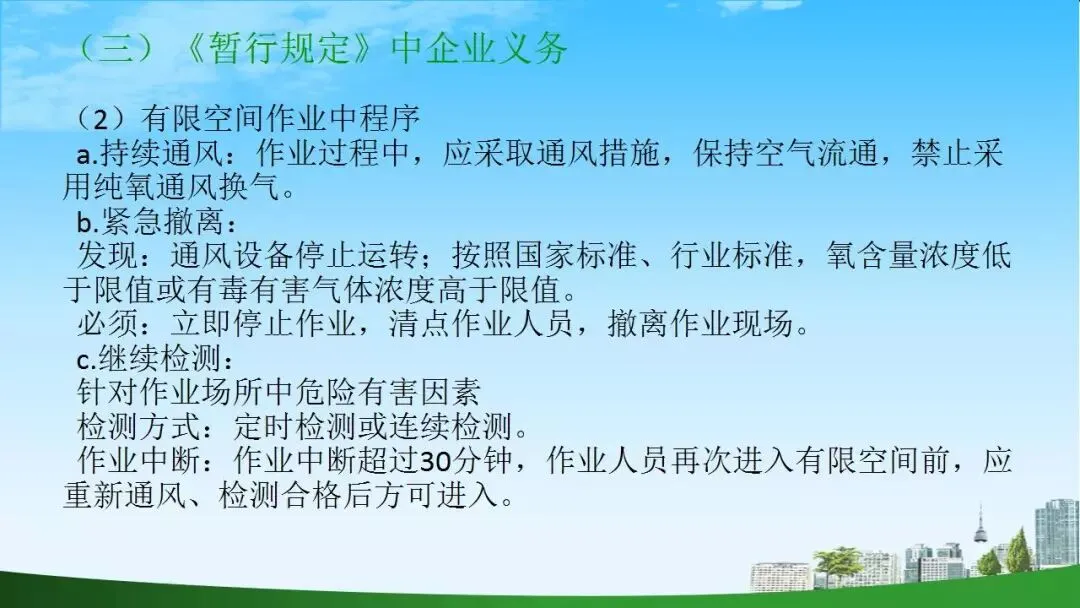 （三）《暂行规定》中企业义务

（2）有限空间作业中程序
a.持续通风：作业过程中，应采取通风措施，保持空气流通，禁止采用纯氧通风换气。
b.紧急撤离：
发现：通风设备停止运转；按照国家标准、行业标准，氧含量浓度低于限值或有毒有害气体浓度高于限值。
必须：立即停止作业，清点作业人员，撤离作业现场。
c.继续检测：
针对作业场所中危险有害因素
检测方式：定时检测或连续检测。
作业中断：作业中断超过30分钟，作业人员再次进入有限空间前，应重新通风、检测合格后方可进入。